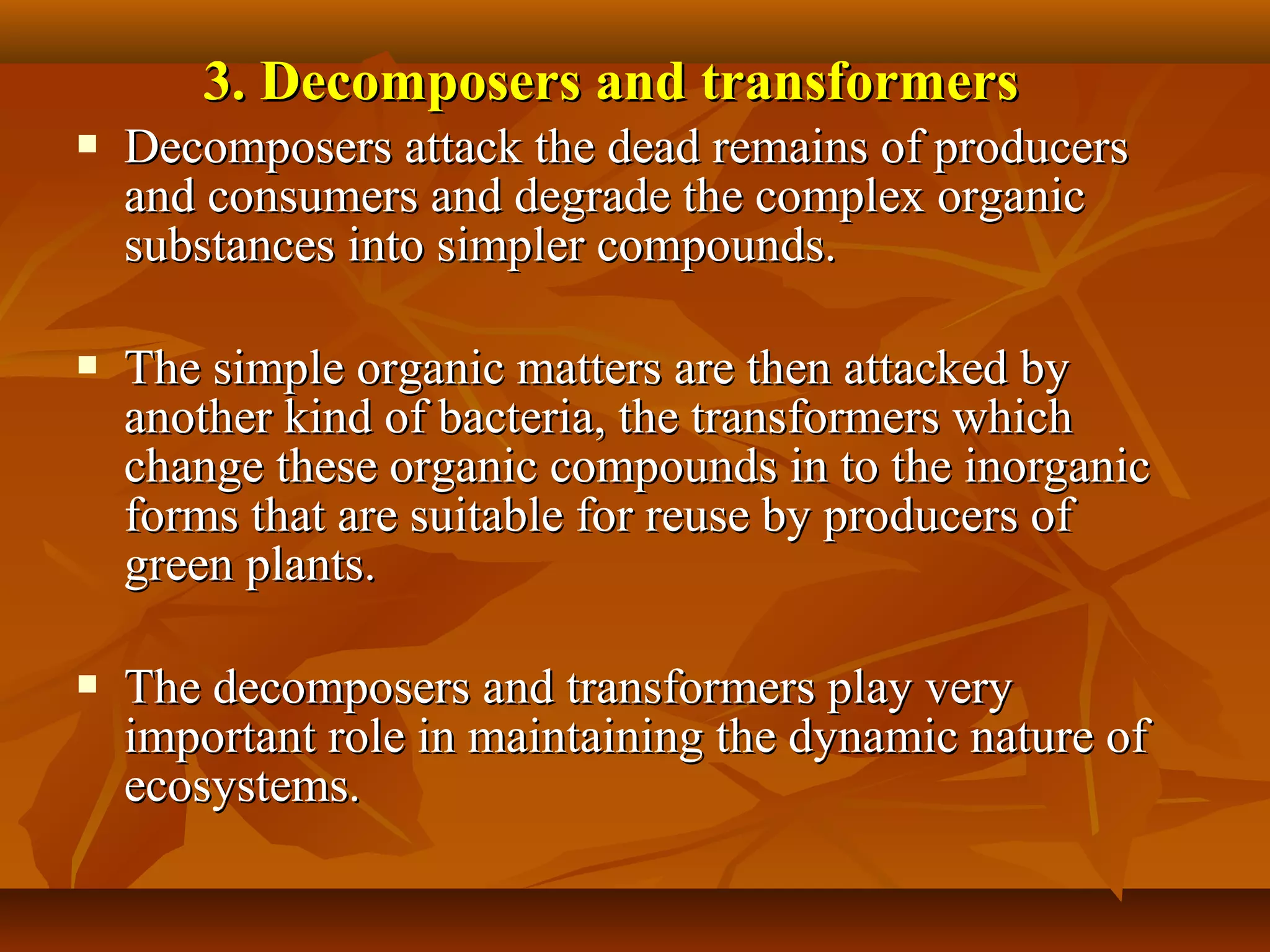 3. Decomposers and transformers

▪ Decomposers attack the dead remains of producers and consumers and degrade the complex organic substances into simpler compounds.

▪ The simple organic matters are then attacked by another kind of bacteria, the transformers which change these organic compounds in to the inorganic forms that are suitable for reuse by producers of green plants.

▪ The decomposers and transformers play very important role in maintaining the dynamic nature of ecosystems.